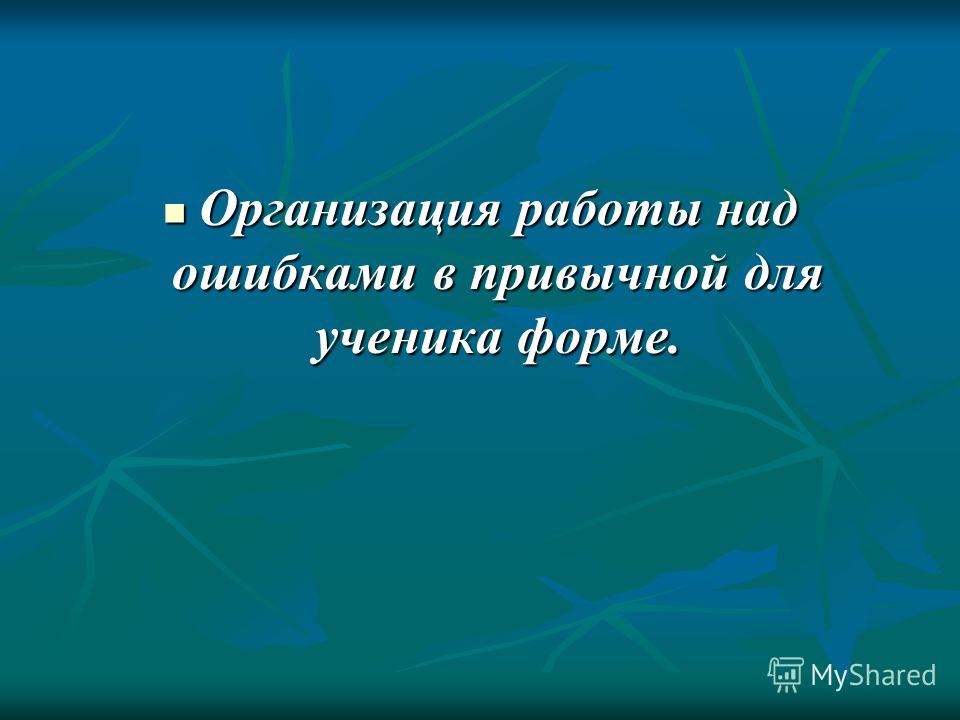 Организация работы над ошибками в привычной для ученика форме.

MyShared